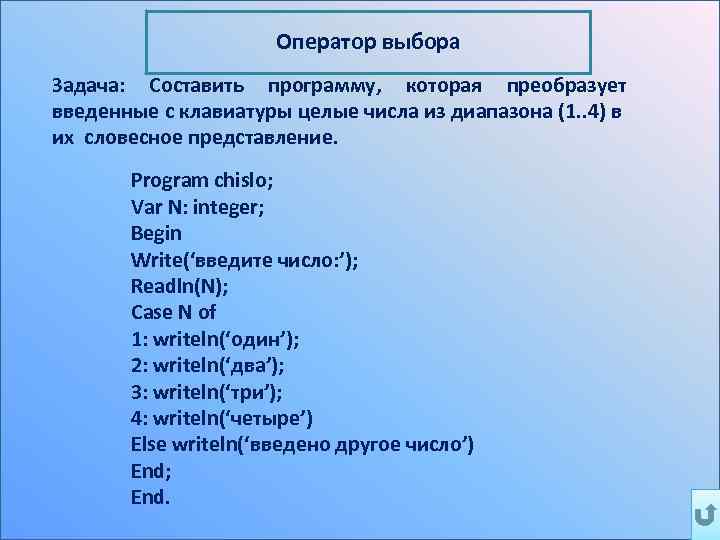 Оператор выбора

Задача: Составить программу, которая преобразует введенные с клавиатуры целые числа из диапазона (1..4) в их словесное представление.

Program chislo;
Var N: integer;
Begin
Write(‘введите число:’);
Readln(N);
Case N of
1: writeln(‘один’);
2: writeln(‘два’);
3: writeln(‘три’);
4: writeln(‘четыре’)
Else writeln(‘введено другое число’)
End;
End.